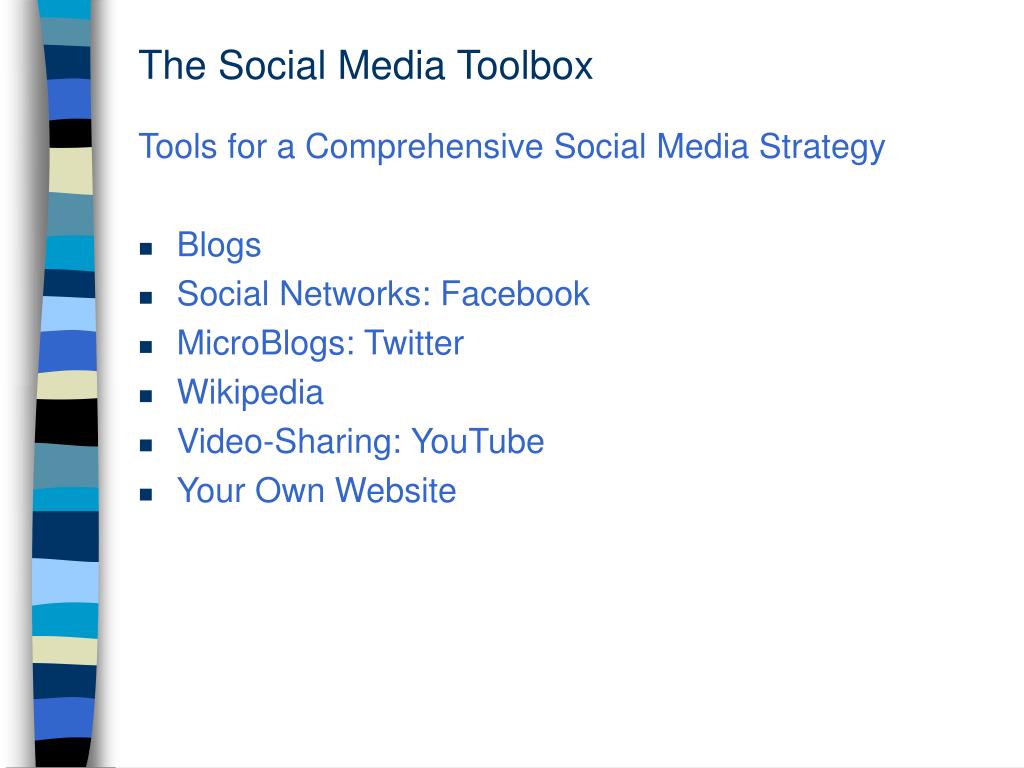 The Social Media Toolbox

Tools for a Comprehensive Social Media Strategy

- Blogs
- Social Networks: Facebook
- MicroBlogs: Twitter
- Wikipedia
- Video-Sharing: YouTube
- Your Own Website